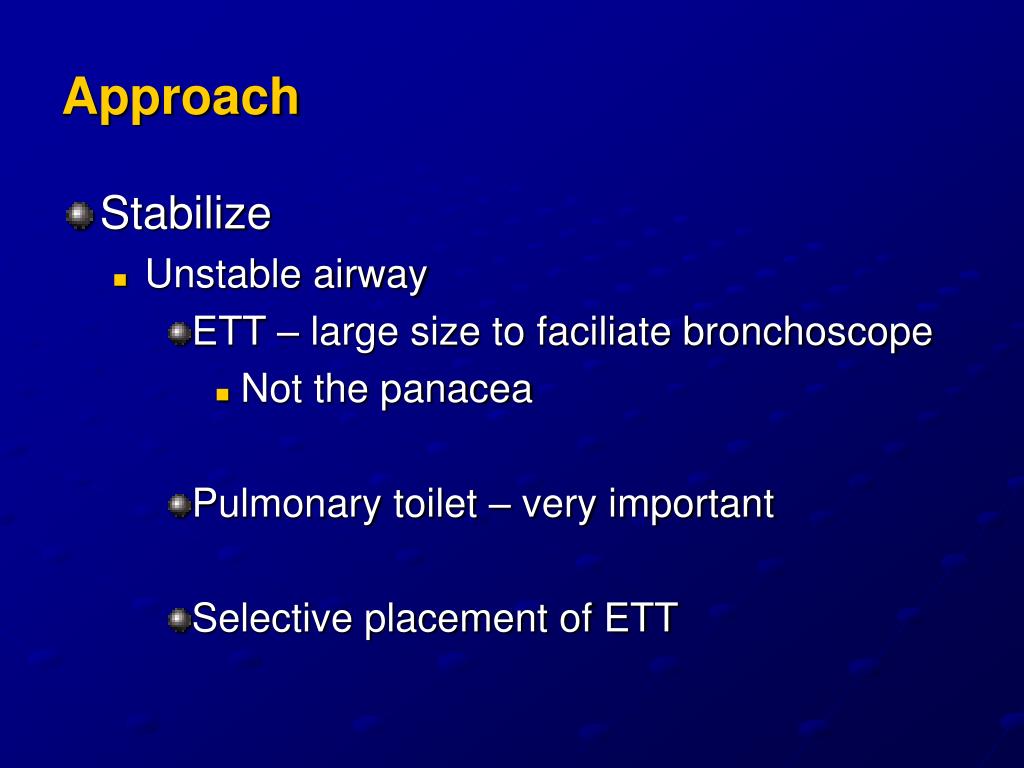 Approach

Stabilize

Unstable airway

ETT – large size to faciliate bronchoscope

Not the panacea

Pulmonary toilet – very important

Selective placement of ETT